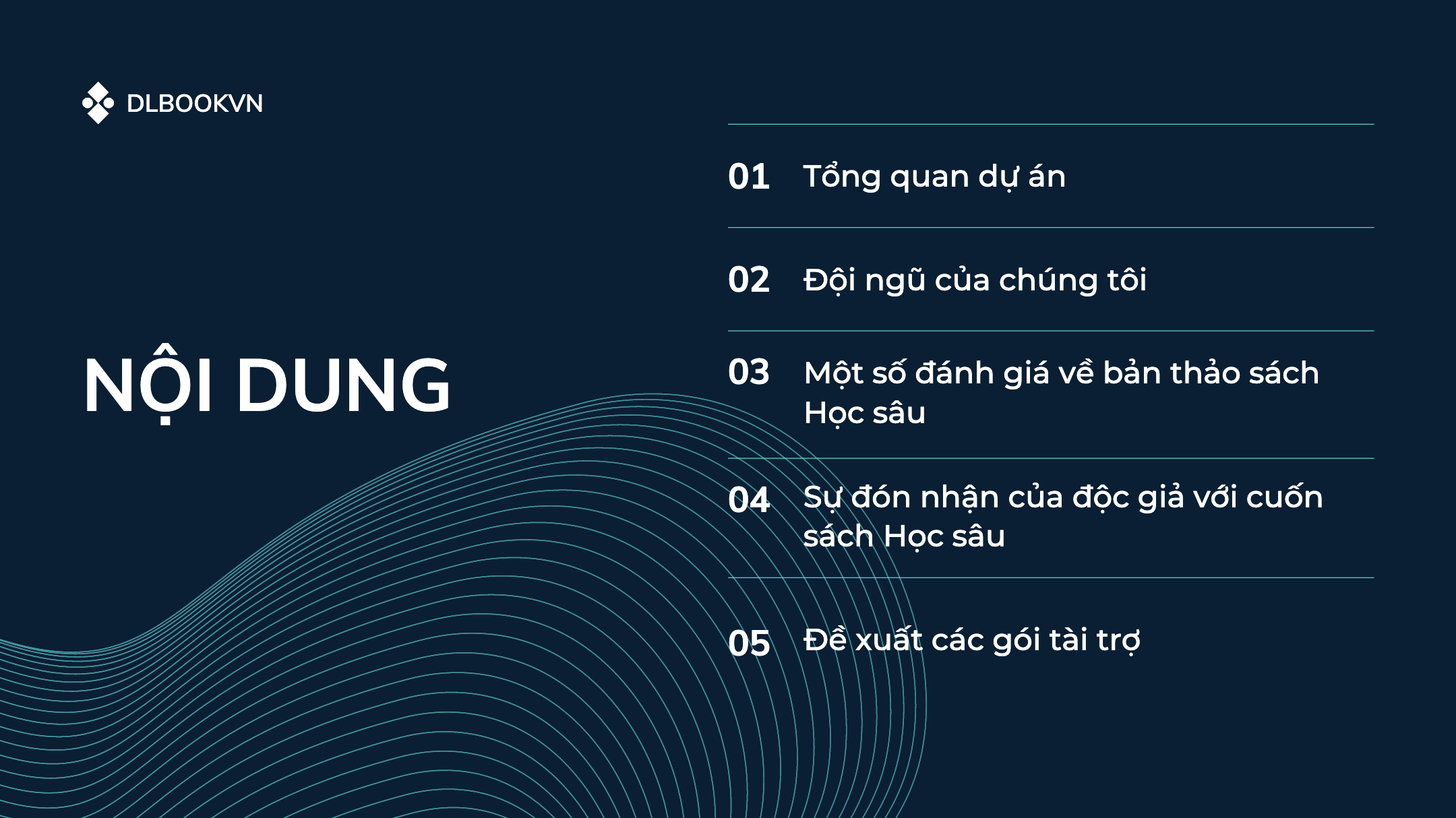 DLBOOKVN

NỘI DUNG

01 Tổng quan dự án

02 Đội ngũ của chúng tôi

03 Một số đánh giá về bản thảo sách Học sâu

04 Sự đón nhận của độc giả với cuốn sách Học sâu

05 Đề xuất các gói tài trợ